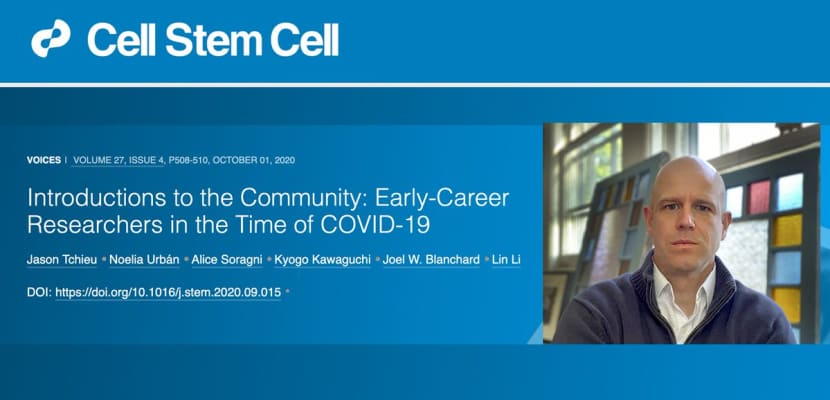 Cell Stem Cell

VOICES | VOLUME 27, ISSUE 4, P508-510, OCTOBER 01, 2020

Introductions to the Community: Early-Career Researchers in the Time of COVID-19

Jason Tchieu • Noelia Urbán • Alice Soragni • Kyogo Kawaguchi • Joel W. Blanchard • Lin Li

DOI: https://doi.org/10.1016/j.stem.2020.09.015 •